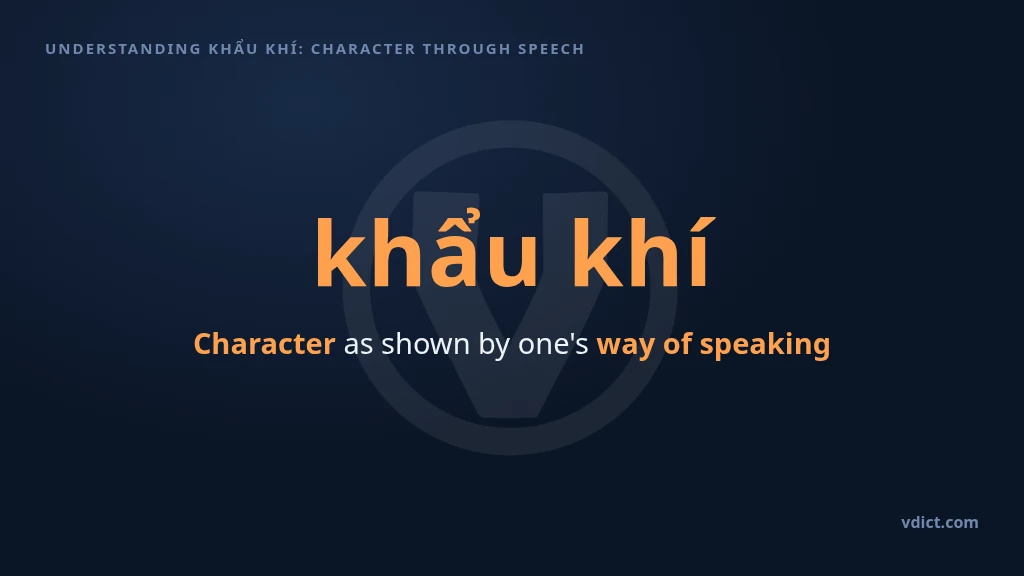 UNDERSTANDING KHẨU KHÍ: CHARACTER THROUGH SPEECH

khẩu khí

Character as shown by one's way of speaking

vdict.com